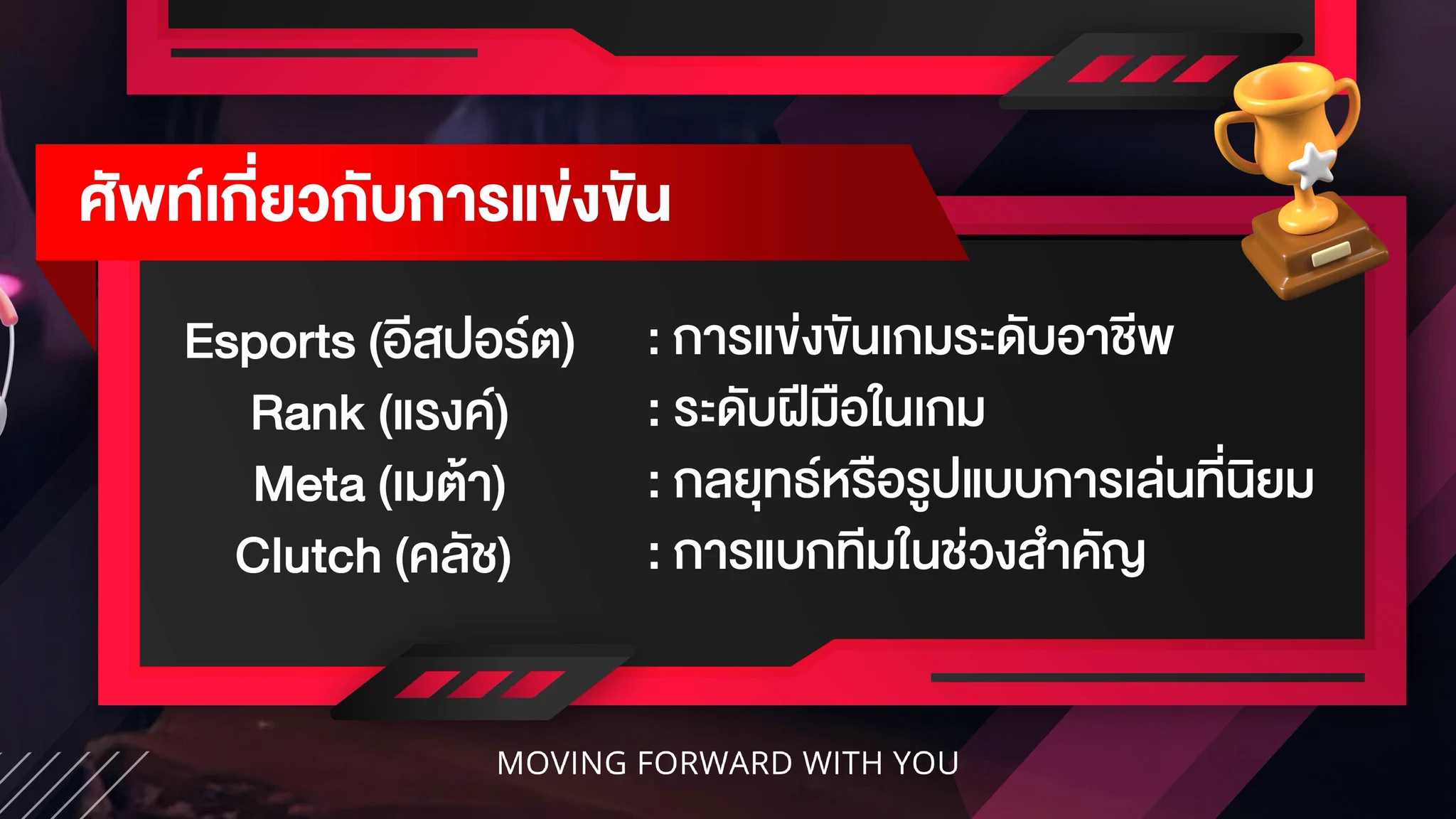 ศัพท์เกี่ยวกับการแข่งขัน

Esports (อีสปอร์ต) : การแข่งขันเกมระดับอาชีพ
Rank (แรงค์) : ระดับฝีมือในเกม
Meta (เมต้า) : กลยุทธ์หรือรูปแบบการเล่นที่นิยม
Clutch (คลัช) : การแบกทีมในช่วงสำคัญ

MOVING FORWARD WITH YOU